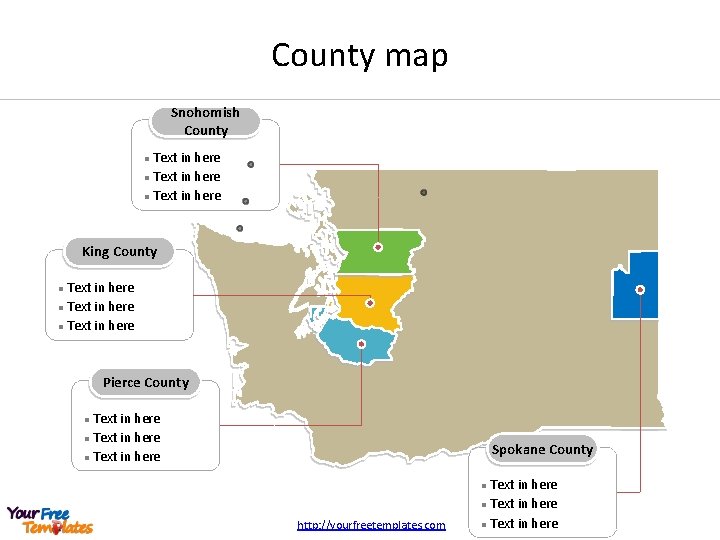 County map

Snohomish County

- Text in here
- Text in here
- Text in here

King County

- Text in here
- Text in here
- Text in here

Pierce County

- Text in here
- Text in here
- Text in here

Spokane County

- Text in here
- Text in here
- Text in here

Your Free Templates

http://yourfreetemplates.com